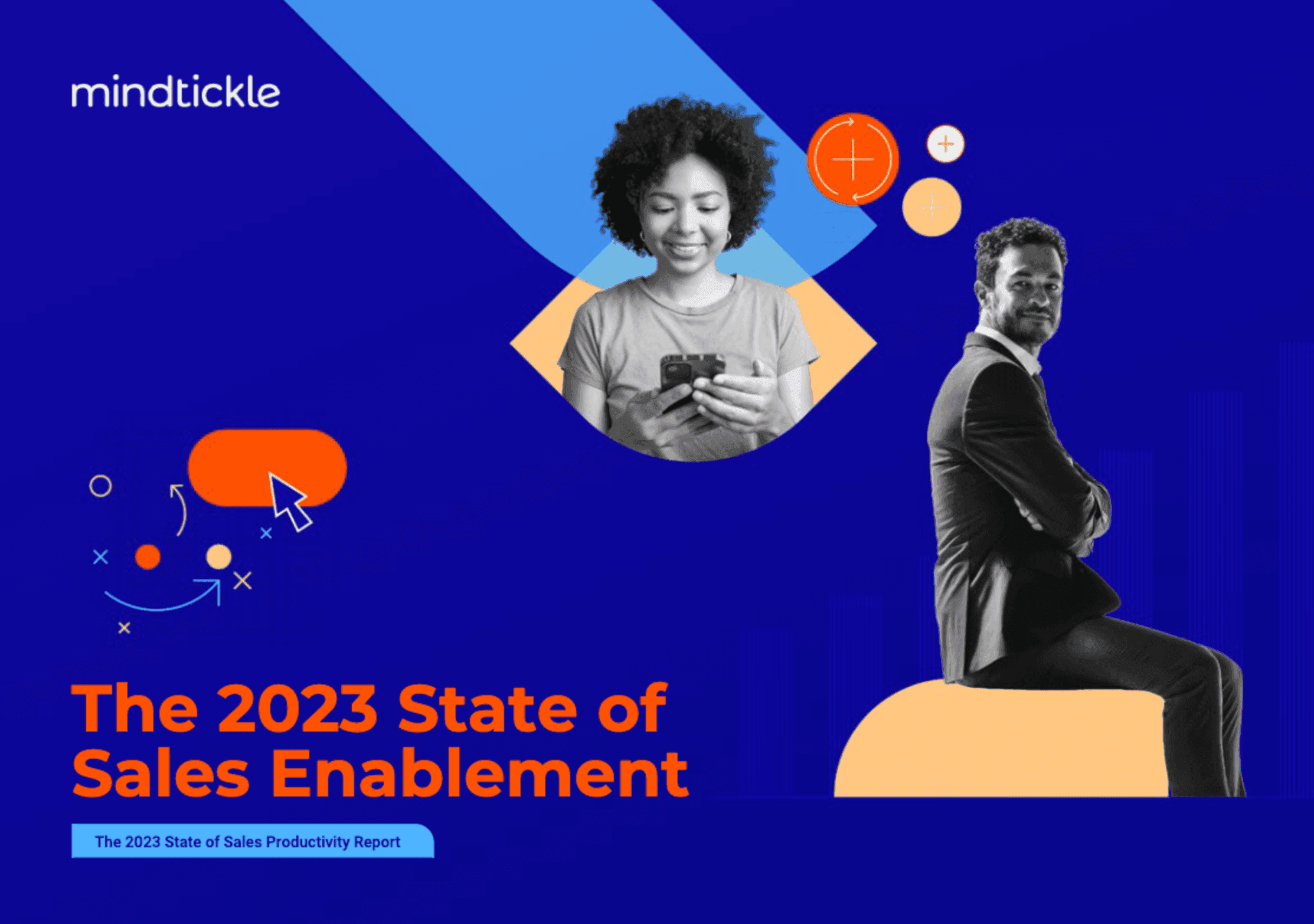 mindtickle

The 2023 State of Sales Enablement

The 2023 State of Sales Productivity Report